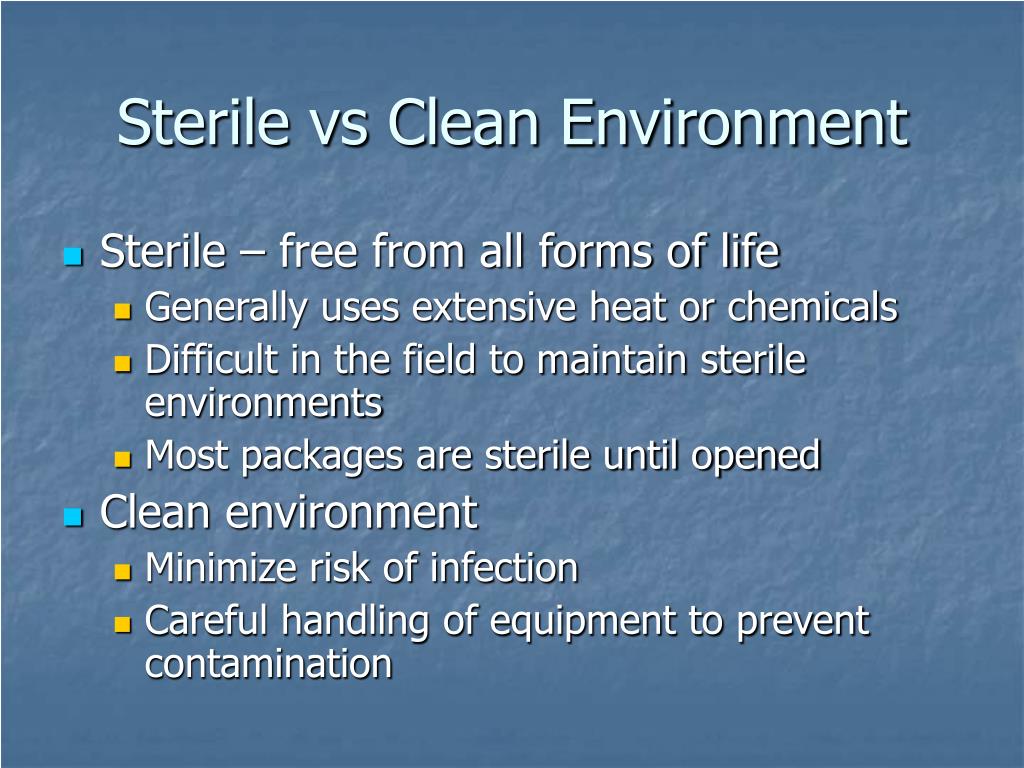 Sterile vs Clean Environment

- Sterile – free from all forms of life
  - Generally uses extensive heat or chemicals
  - Difficult in the field to maintain sterile environments
  - Most packages are sterile until opened
- Clean environment
  - Minimize risk of infection
  - Careful handling of equipment to prevent contamination